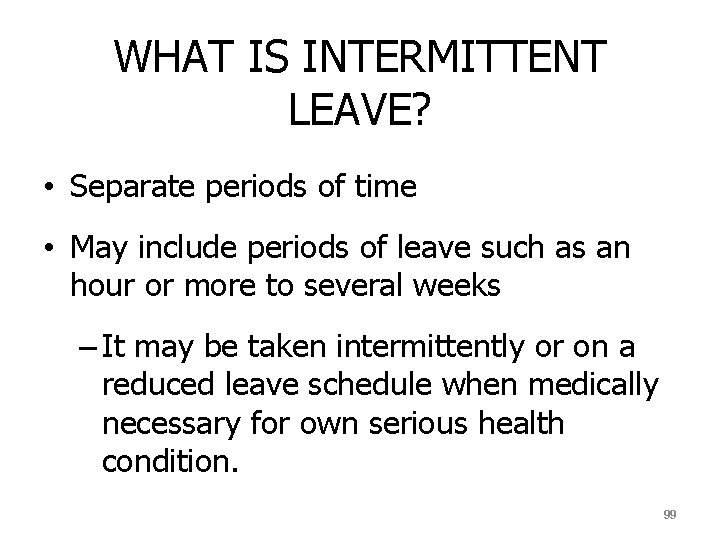 WHAT IS INTERMITTENT LEAVE?

• Separate periods of time

• May include periods of leave such as an hour or more to several weeks

– It may be taken intermittently or on a reduced leave schedule when medically necessary for own serious health condition.

99